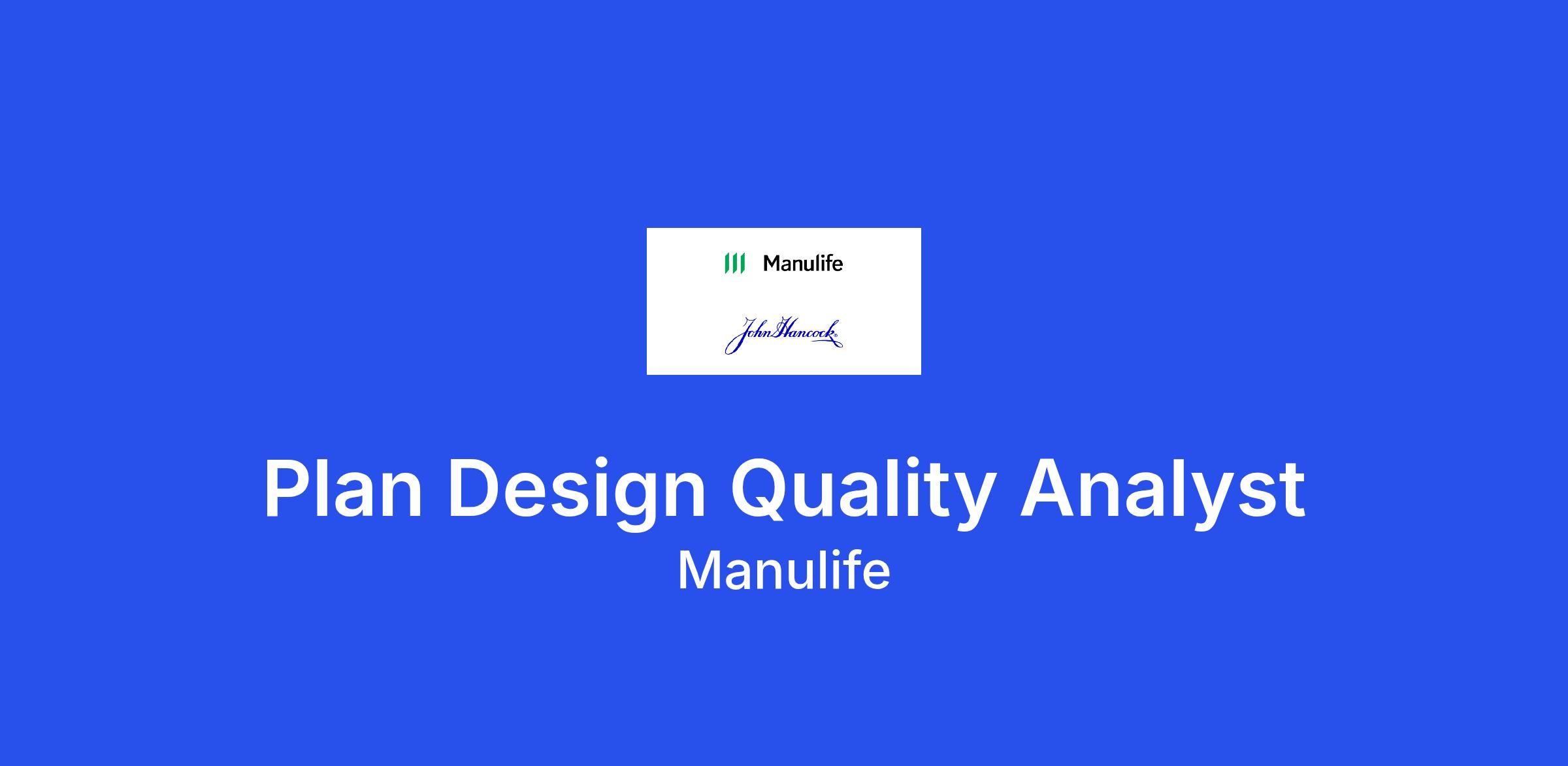 Manulife

John Hancock

Plan Design Quality Analyst

Manulife